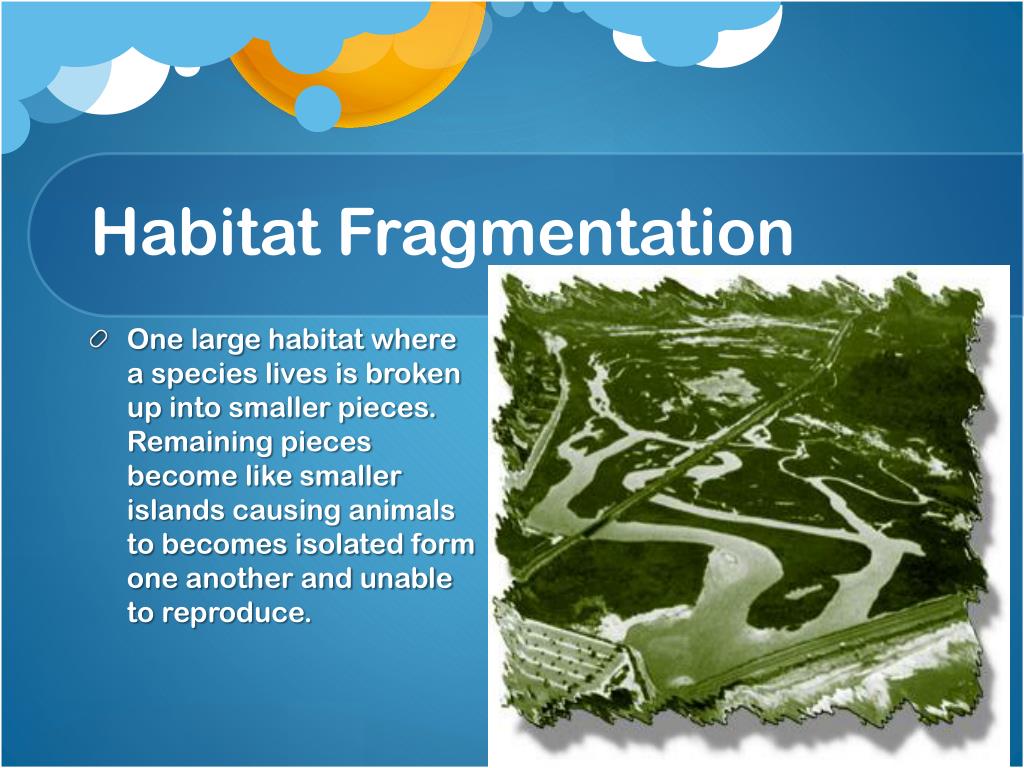 Habitat Fragmentation

One large habitat where a species lives is broken up into smaller pieces. Remaining pieces become like smaller islands causing animals to becomes isolated form one another and unable to reproduce.